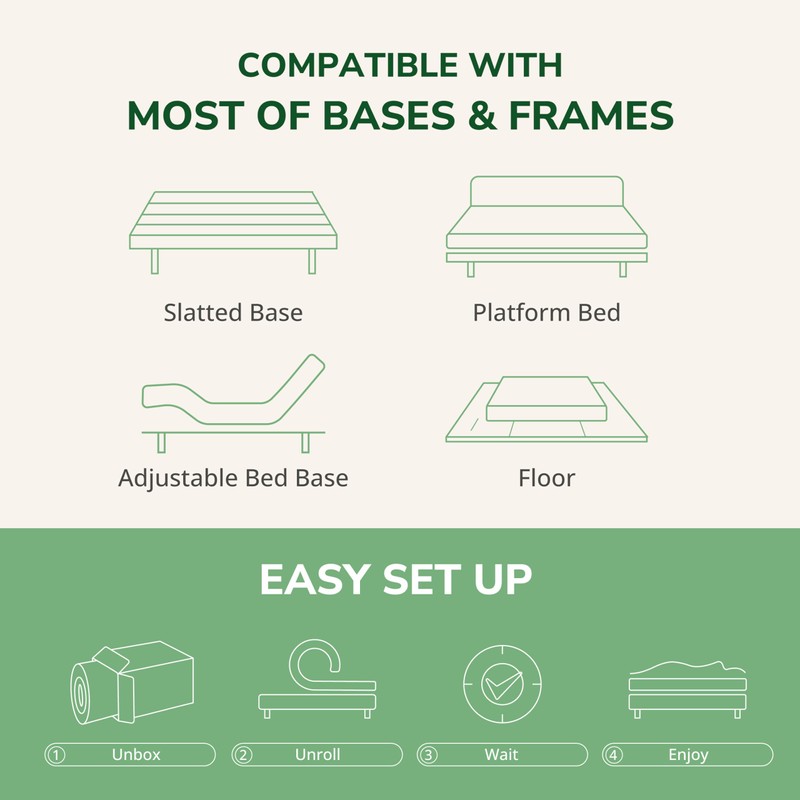 COMPATIBLE WITH
MOST OF BASES & FRAMES

Slatted Base

Platform Bed

Adjustable Bed Base

Floor

EASY SET UP

① Unbox

② Unroll

③ Wait

④ Enjoy